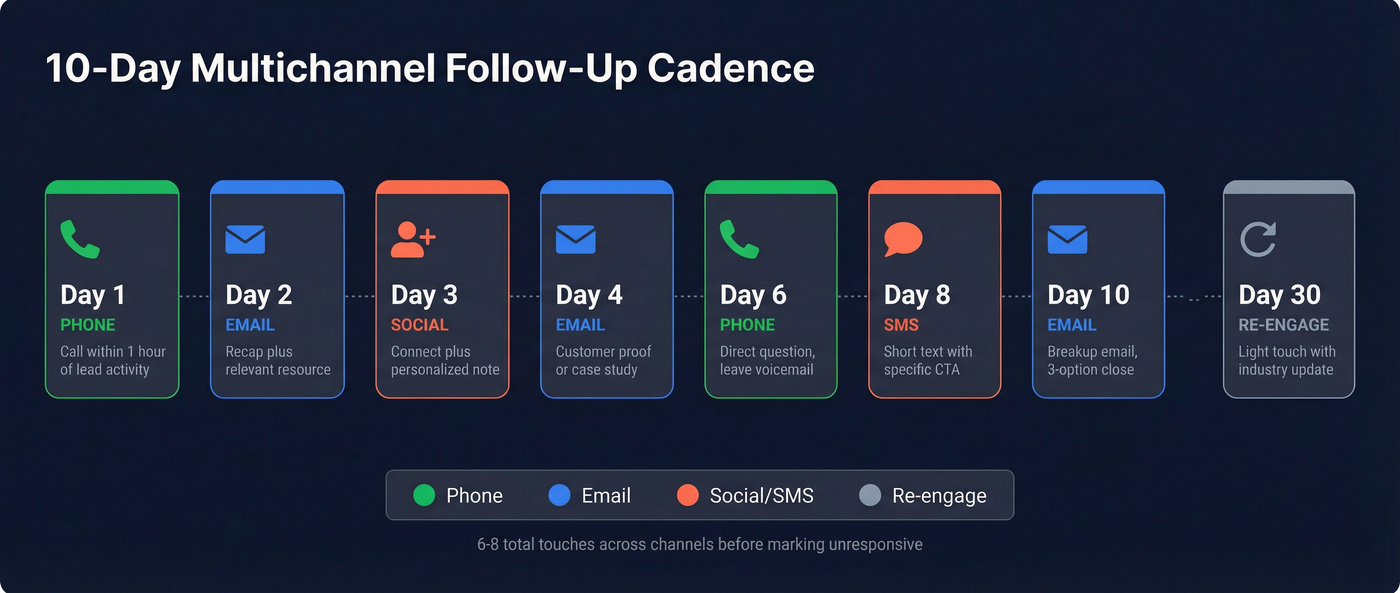 10-Day Multichannel Follow-Up Cadence

Day 1
PHONE
Call within 1 hour of lead activity

Day 2
EMAIL
Recap plus relevant resource

Day 3
SOCIAL
Connect plus personalized note

Day 4
EMAIL
Customer proof or case study

Day 6
PHONE
Direct question, leave voicemail

Day 8
SMS
Short text with specific CTA

Day 10
EMAIL
Breakup email, 3-option close

Day 30
RE-ENGAGE
Light touch with industry update

Phone Email Social/SMS Re-engage

6-8 total touches across channels before marking unresponsive